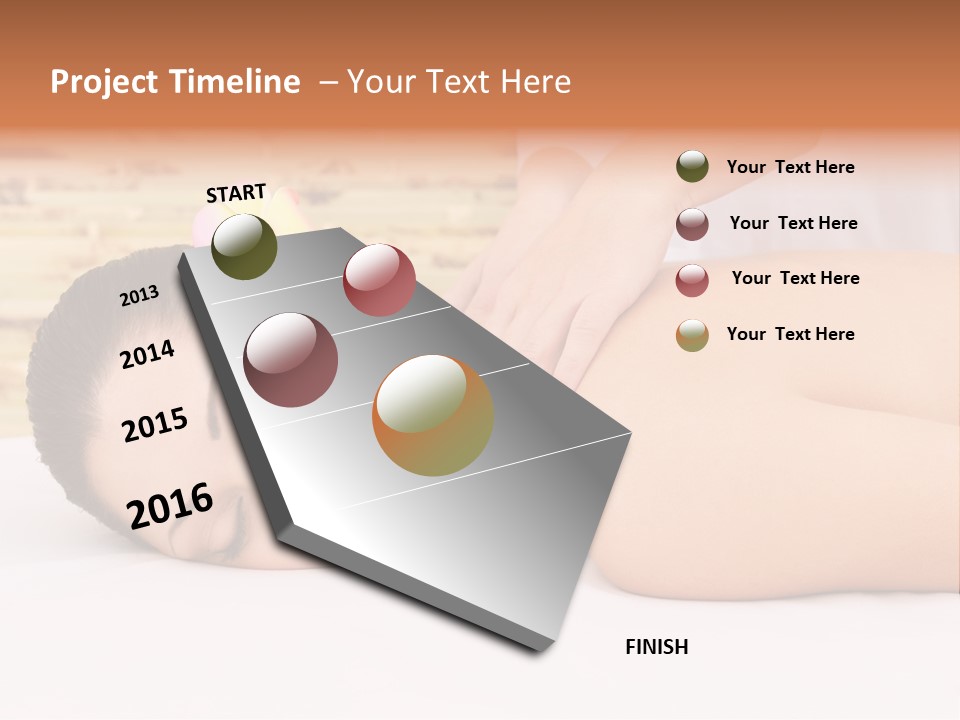 Project Timeline – Your Text Here

START

2013

2014

2015

2016

Your Text Here

Your Text Here

Your Text Here

Your Text Here

FINISH